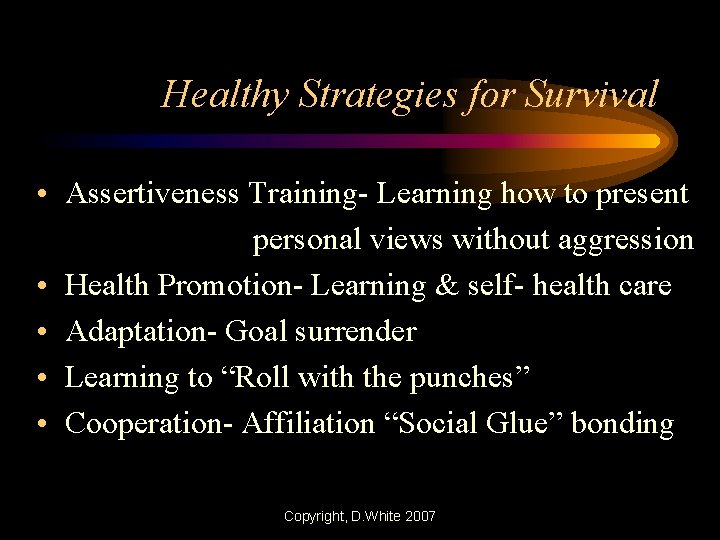 Healthy Strategies for Survival

• Assertiveness Training- Learning how to present personal views without aggression
• Health Promotion- Learning & self- health care
• Adaptation- Goal surrender
• Learning to “Roll with the punches”
• Cooperation- Affiliation “Social Glue” bonding

Copyright, D.White 2007